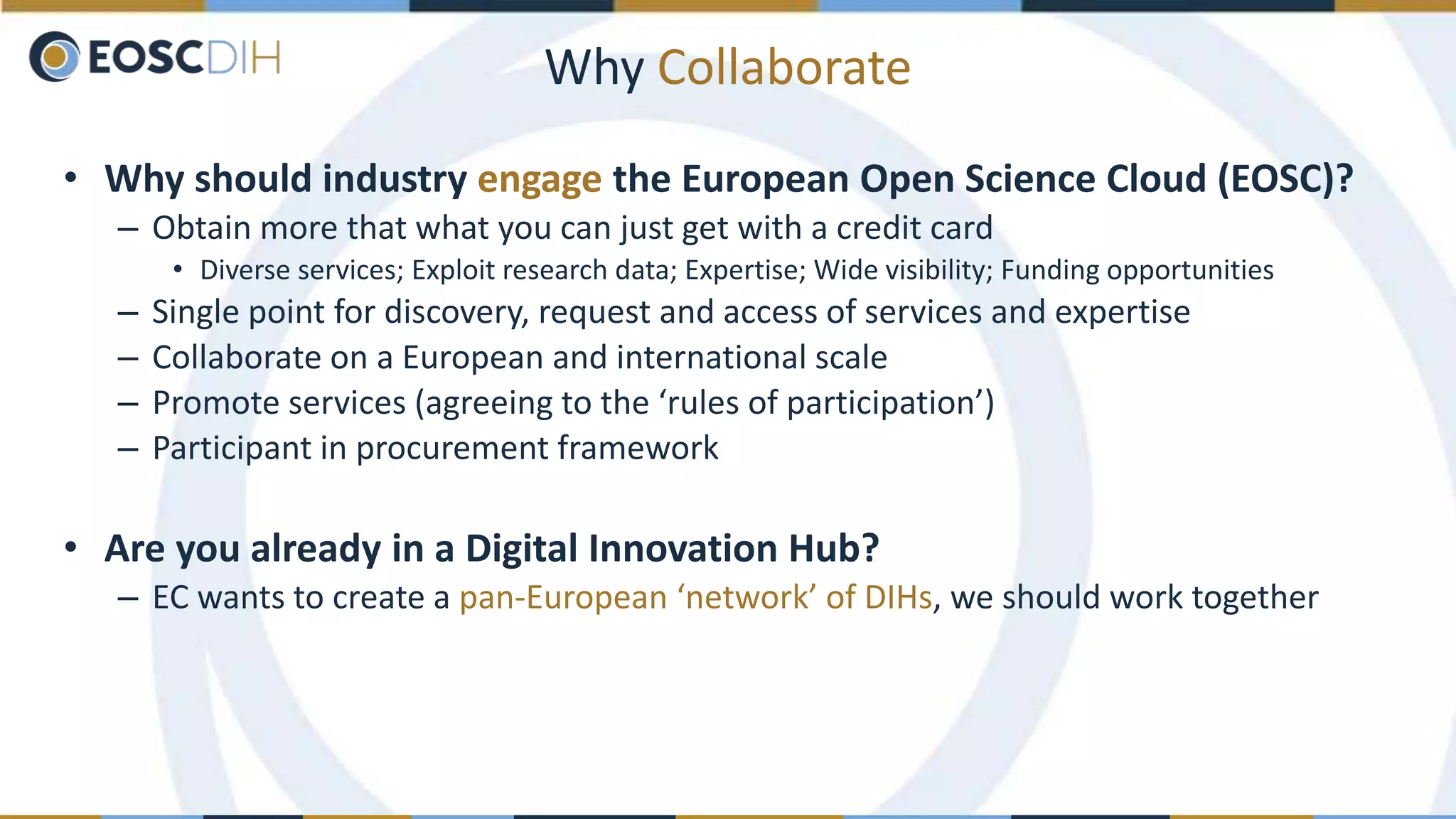 EOSCDIH

Why Collaborate

• Why should industry engage the European Open Science Cloud (EOSC)?
– Obtain more that what you can just get with a credit card
• Diverse services; Exploit research data; Expertise; Wide visibility; Funding opportunities
– Single point for discovery, request and access of services and expertise
– Collaborate on a European and international scale
– Promote services (agreeing to the ‘rules of participation’)
– Participant in procurement framework

• Are you already in a Digital Innovation Hub?
– EC wants to create a pan-European ‘network’ of DIHs, we should work together